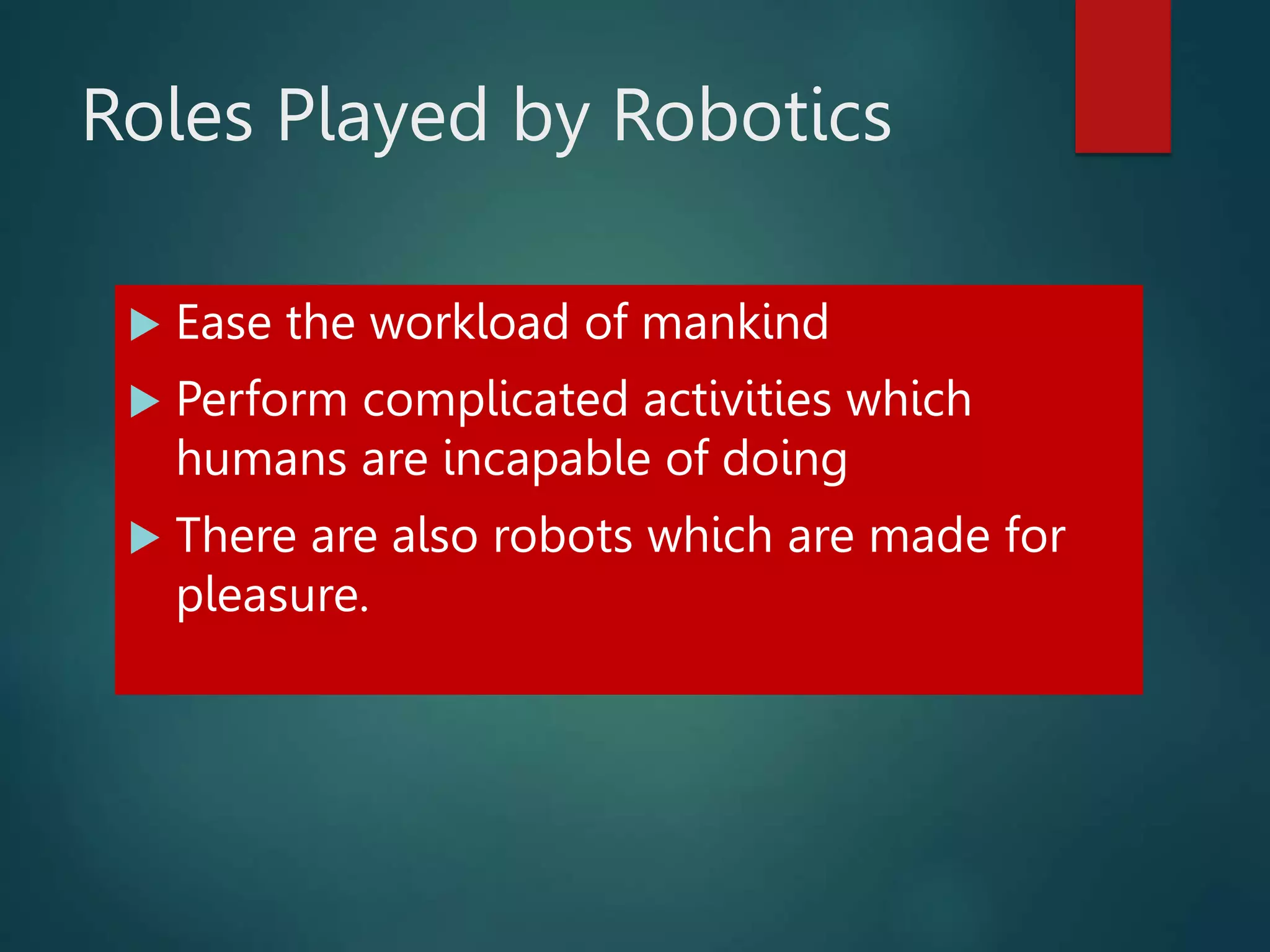 Roles Played by Robotics

▶ Ease the workload of mankind

▶ Perform complicated activities which humans are incapable of doing

▶ There are also robots which are made for pleasure.